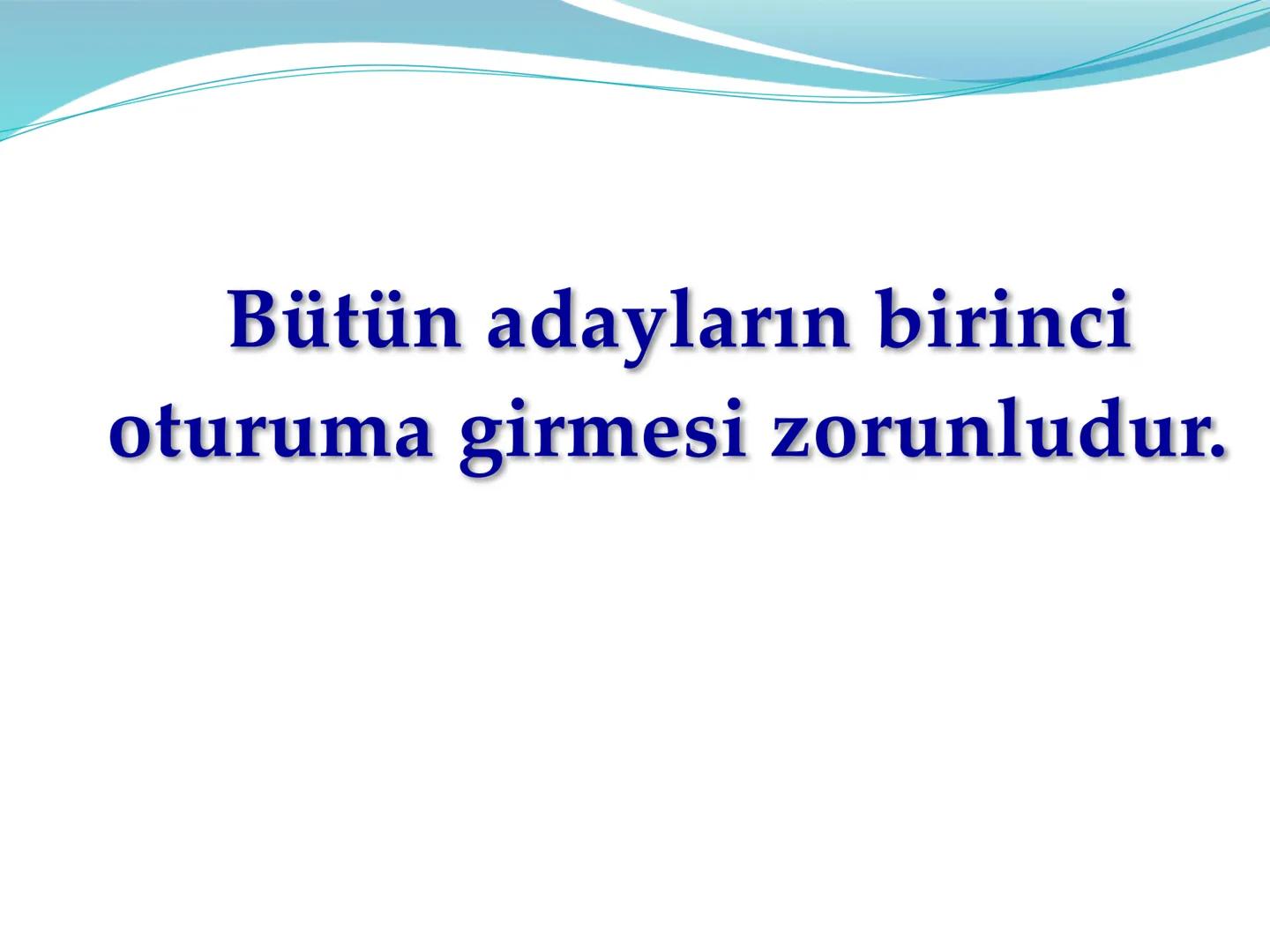 Bütün adayların birinci oturuma girmesi zorunludur.